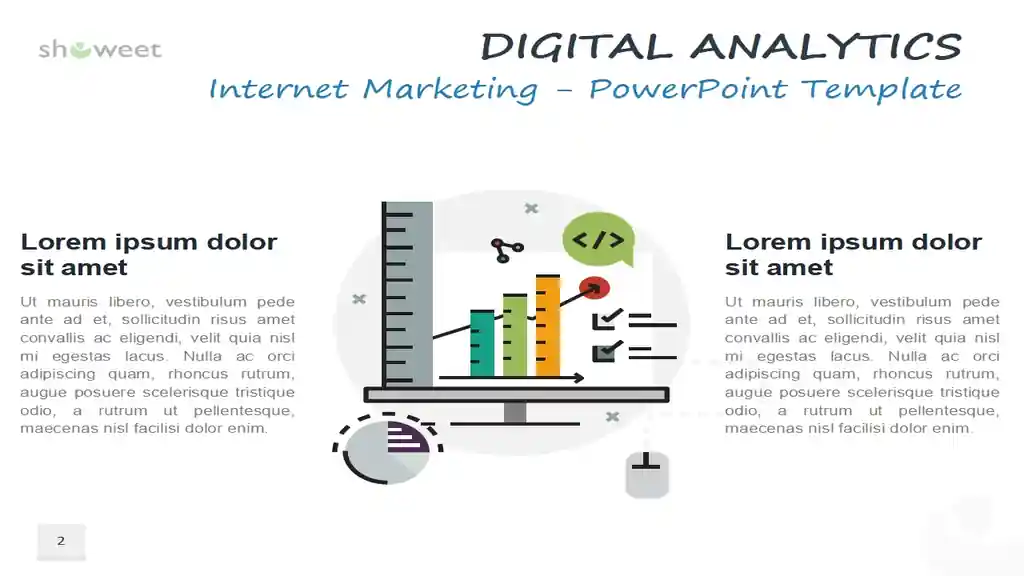 showeet

DIGITAL ANALYTICS

Internet Marketing – PowerPoint Template

Lorem ipsum dolor sit amet

Ut mauris libero, vestibulum pede ante ad et, sollicitudin risus amet convallis ac eligendi, velit quia nisl mi egestas lacus. Nulla ac orci adipiscing quam, rhoncus rutrum, augue posuere scelerisque tristique odio, a rutrum ut pellentesque, maecenas nisl facilisi dolor enim.

</>

Lorem ipsum dolor sit amet

Ut mauris libero, vestibulum pede ante ad et, sollicitudin risus amet convallis ac eligendi, velit quia nisl mi egestas lacus. Nulla ac orci adipiscing quam, rhoncus rutrum, augue posuere scelerisque tristique odio, a rutrum ut pellentesque, maecenas nisl facilisi dolor enim.

2